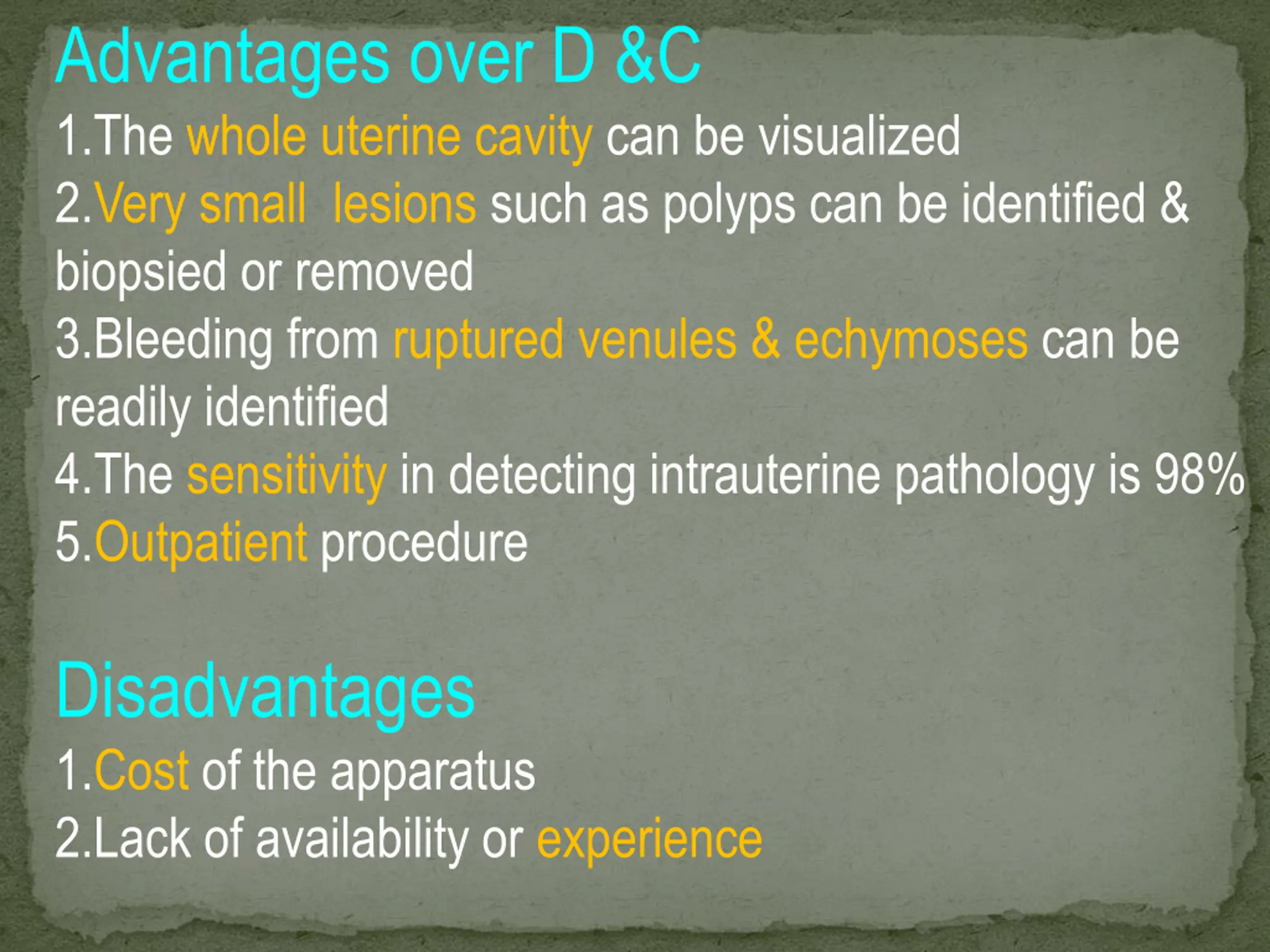 Advantages over D &C

1.The whole uterine cavity can be visualized

2.Very small lesions such as polyps can be identified & biopsied or removed

3.Bleeding from ruptured venules & echymoses can be readily identified

4.The sensitivity in detecting intrauterine pathology is 98%

5.Outpatient procedure

Disadvantages

1.Cost of the apparatus

2.Lack of availability or experience